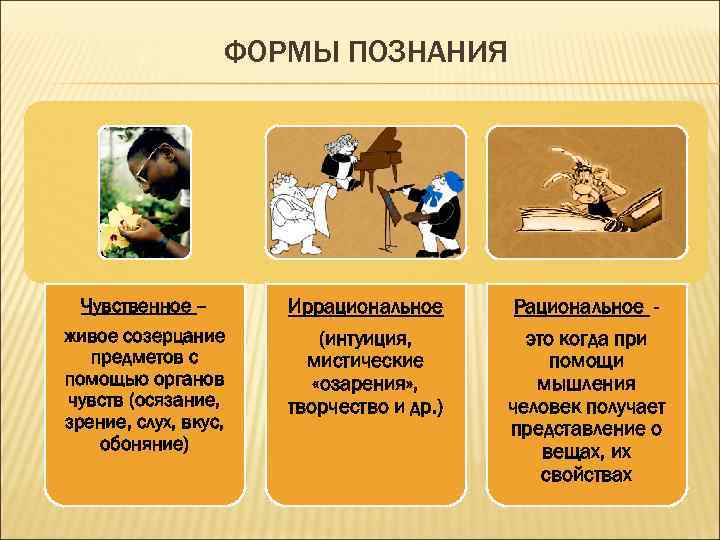 ФОРМЫ ПОЗНАНИЯ

Чувственное – живое созерцание предметов с помощью органов чувств (осязание, зрение, слух, вкус, обоняние)

Иррациональное (интуиция, мистические «озарения», творчество и др.)

Рациональное - это когда при помощи мышления человек получает представление о вещах, их свойствах